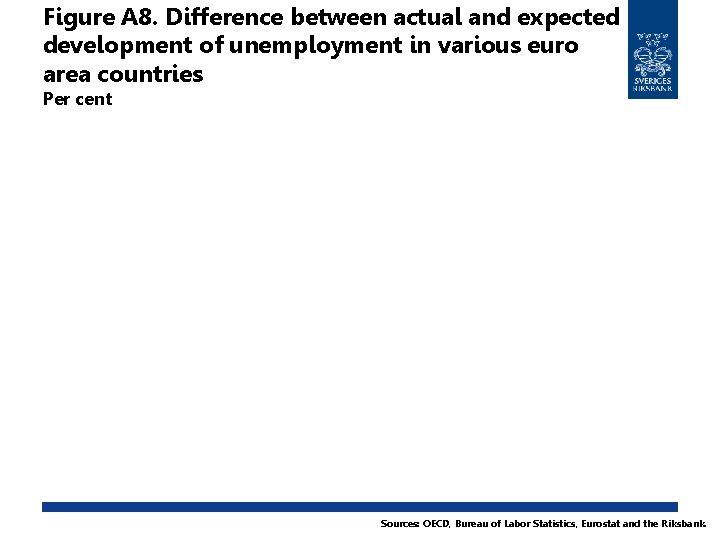 Figure A8. Difference between actual and expected development of unemployment in various euro area countries
Per cent

SVERIGES RIKSBANK

Sources: OECD, Bureau of Labor Statistics, Eurostat and the Riksbank